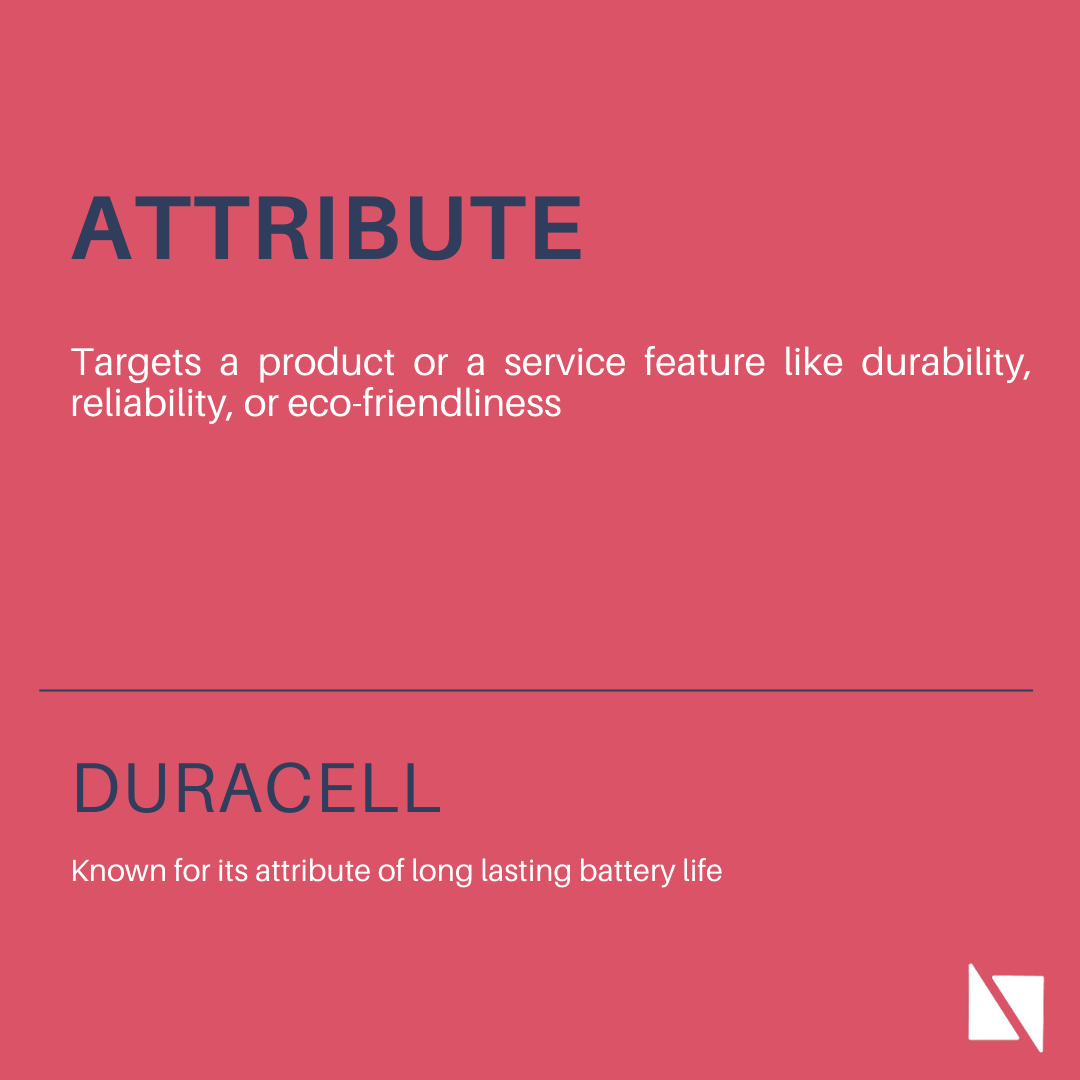 ATTRIBUTE

Targets a product or a service feature like durability, reliability, or eco-friendliness

DURACELL

Known for its attribute of long lasting battery life